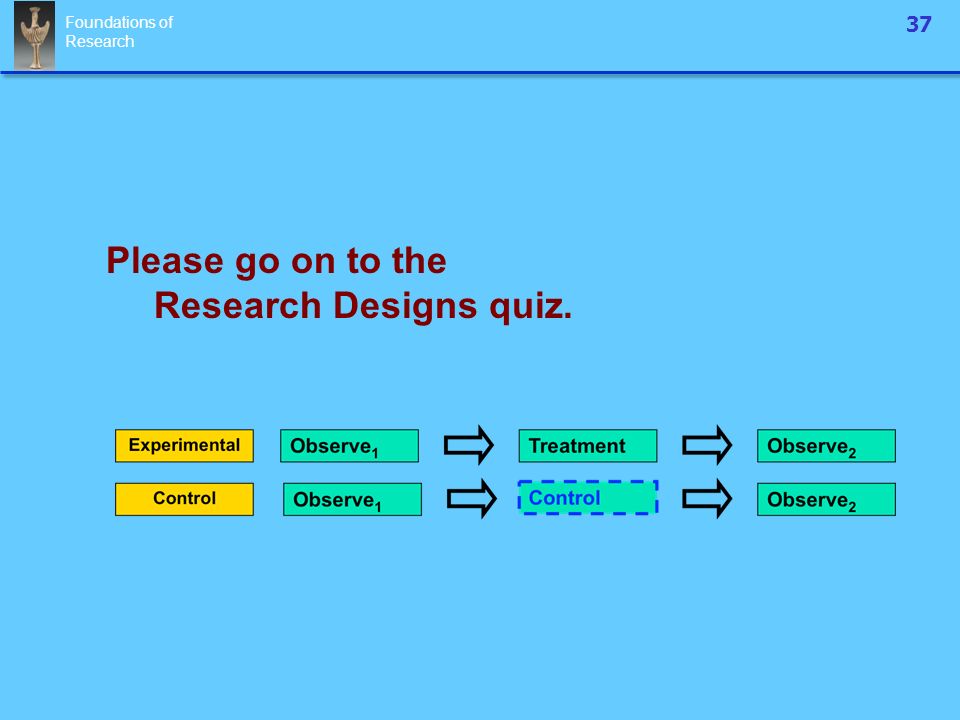 Foundations of Research

37

Please go on to the Research Designs quiz.

Experimental Observe$_1$ Treatment Observe$_2$

Control Observe$_1$ Control Observe$_2$